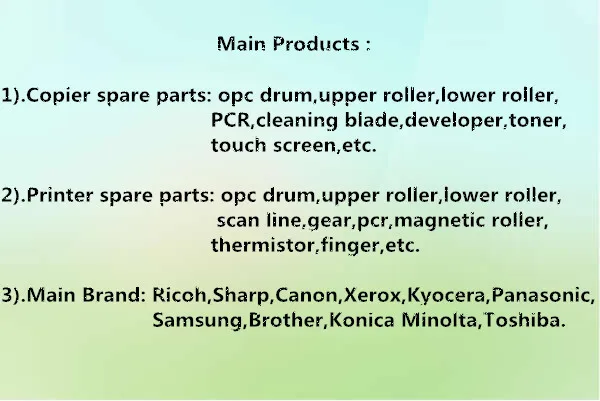 Main Products :

1).Copier spare parts: opc drum,upper roller,lower roller, PCR,cleaning blade,developer,toner, touch screen,etc.

2).Printer spare parts: opc drum,upper roller,lower roller, scan line,gear,pcr,magnetic roller, thermistor,finger,etc.

3).Main Brand: Ricoh,Sharp,Canon,Xerox,Kyocera,Panasonic, Samsung,Brother,Konica Minolta,Toshiba.